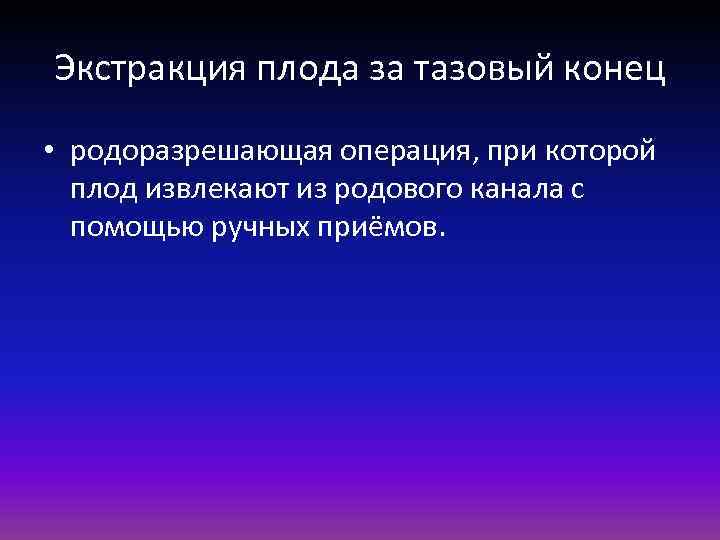 Экстракция плода за тазовый конец

• родоразрешающая операция, при которой плод извлекают из родового канала с помощью ручных приёмов.